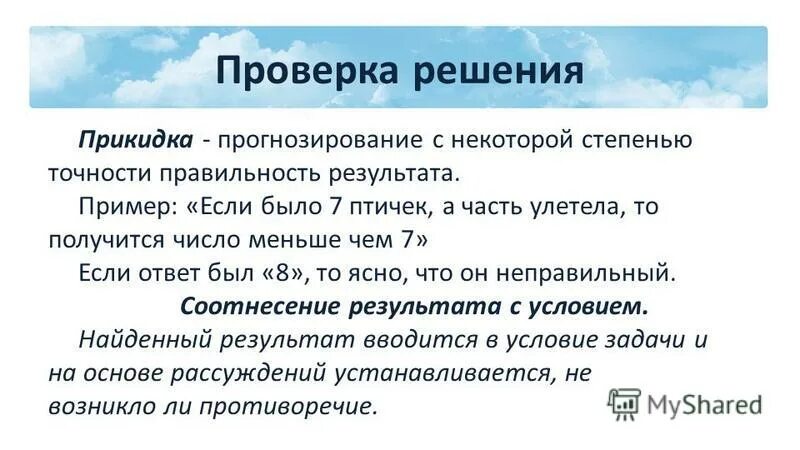 Проверка решения

Прикидка - прогнозирование с некоторой степенью точности правильность результата.

Пример: «Если было 7 птичек, а часть улетела, то получится число меньше чем 7»

Если ответ был «8», то ясно, что он неправильный.

Соотнесение результата с условием.

Найденный результат вводится в условие задачи и на основе рассуждений устанавливается, не возникло ли противоречие.

MyShared